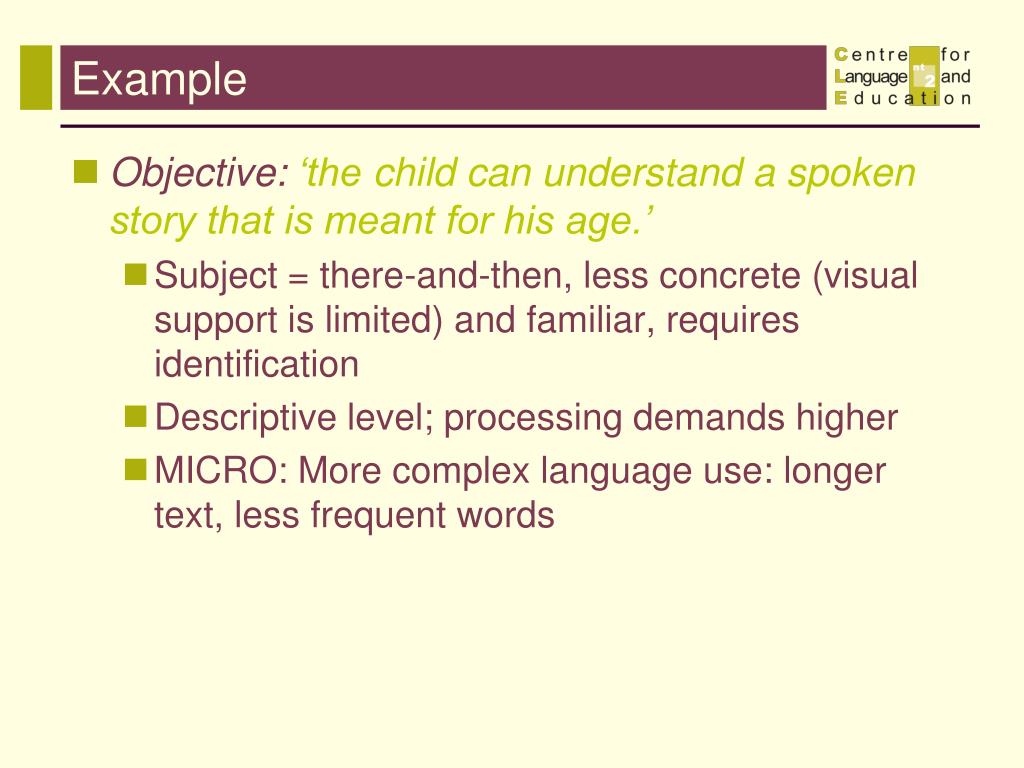 Example

Centre for Language and Education

nt 2

Objective: ‘the child can understand a spoken story that is meant for his age.’

Subject = there-and-then, less concrete (visual support is limited) and familiar, requires identification

Descriptive level; processing demands higher

MICRO: More complex language use: longer text, less frequent words